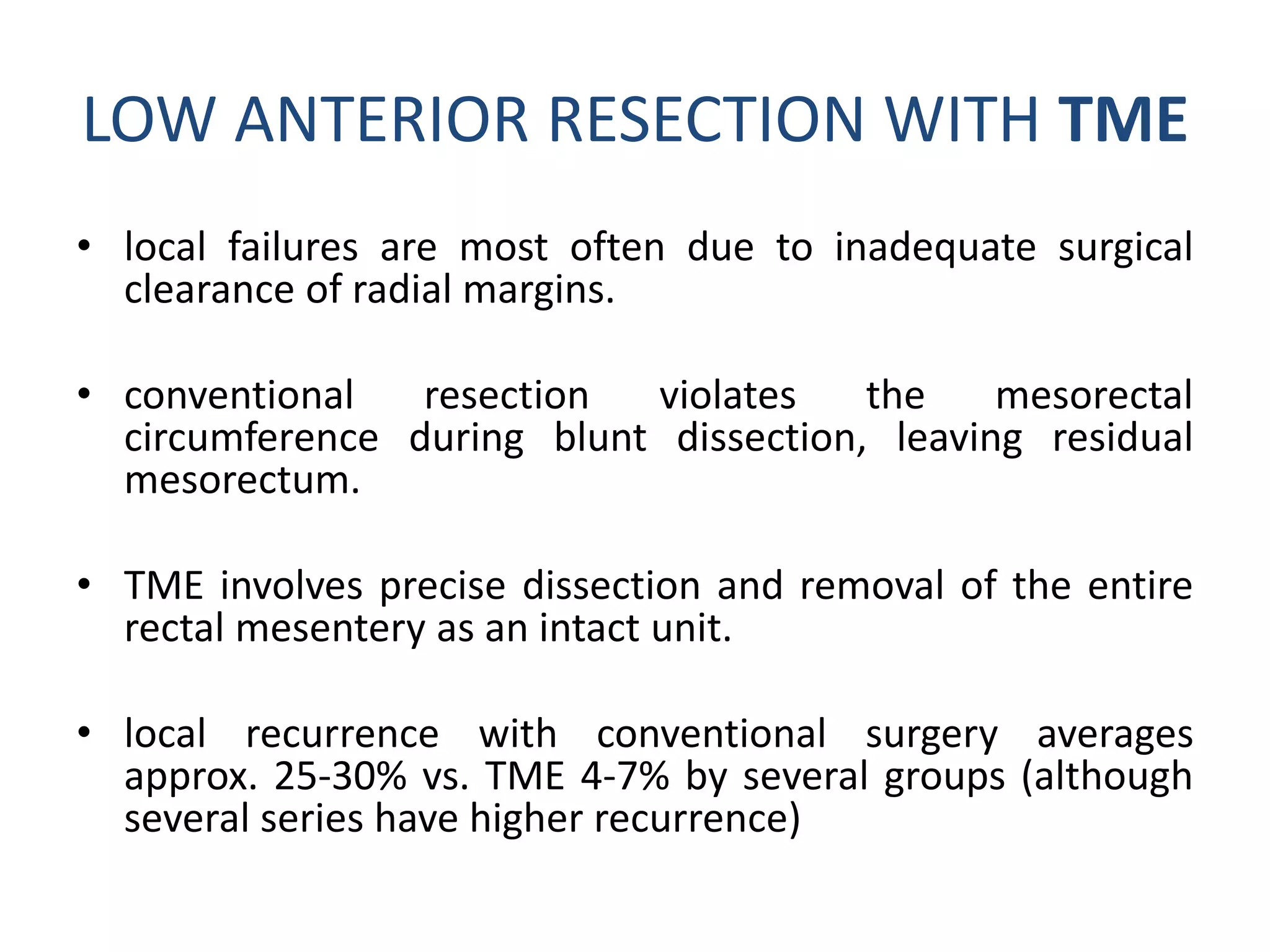 LOW ANTERIOR RESECTION WITH TME

• local failures are most often due to inadequate surgical clearance of radial margins.

• conventional resection violates the mesorectal circumference during blunt dissection, leaving residual mesorectum.

• TME involves precise dissection and removal of the entire rectal mesentery as an intact unit.

• local recurrence with conventional surgery averages approx. 25-30% vs. TME 4-7% by several groups (although several series have higher recurrence)